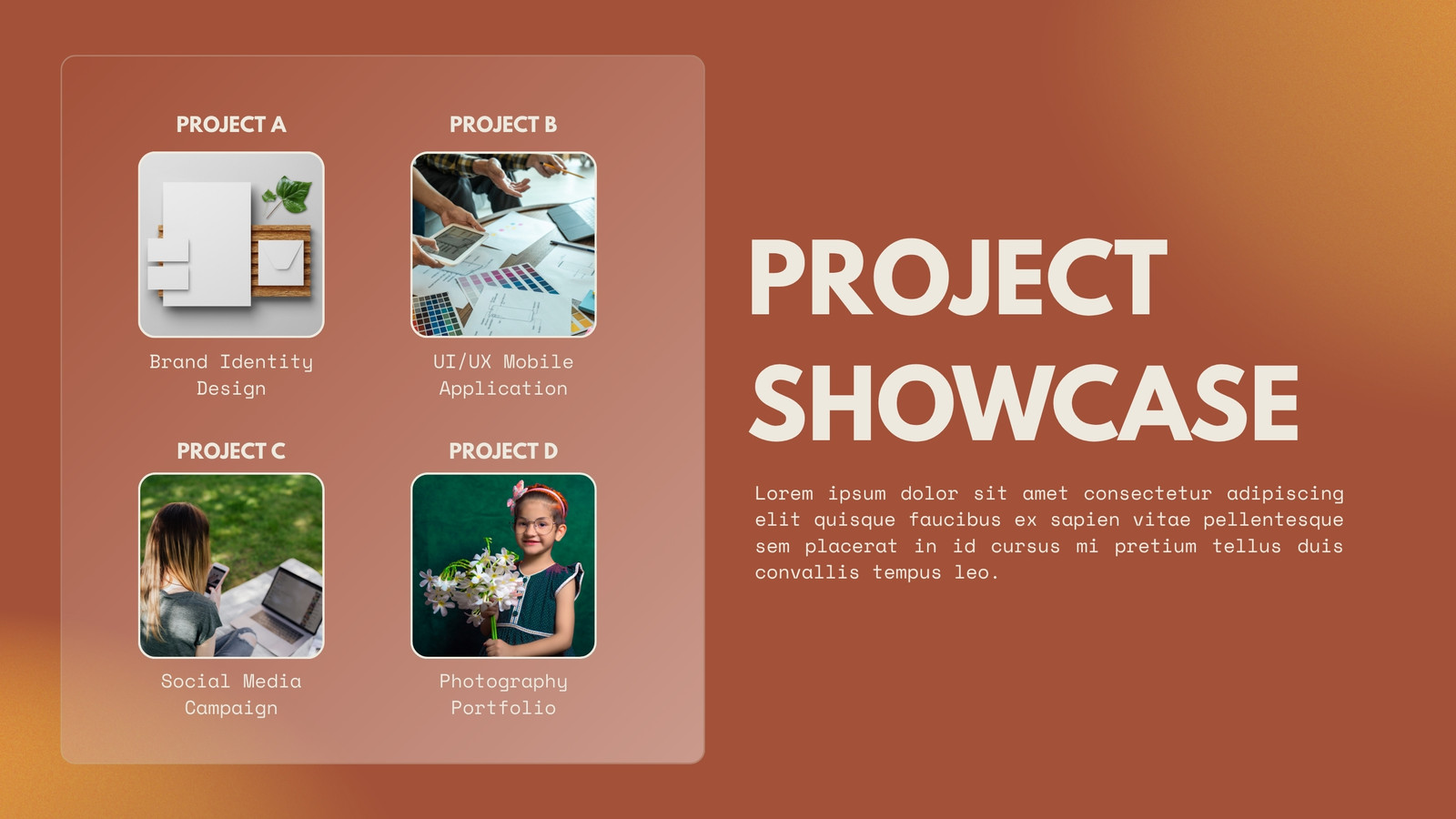 PROJECT A

Brand Identity Design

PROJECT B

UI/UX Mobile Application

PROJECT C

Social Media Campaign

PROJECT D

Photography Portfolio

PROJECT SHOWCASE

Lorem ipsum dolor sit amet consectetur adipiscing elit quisque faucibus ex sapien vitae pellentesque sem placerat in id cursus mi pretium tellus duis convallis tempus leo.